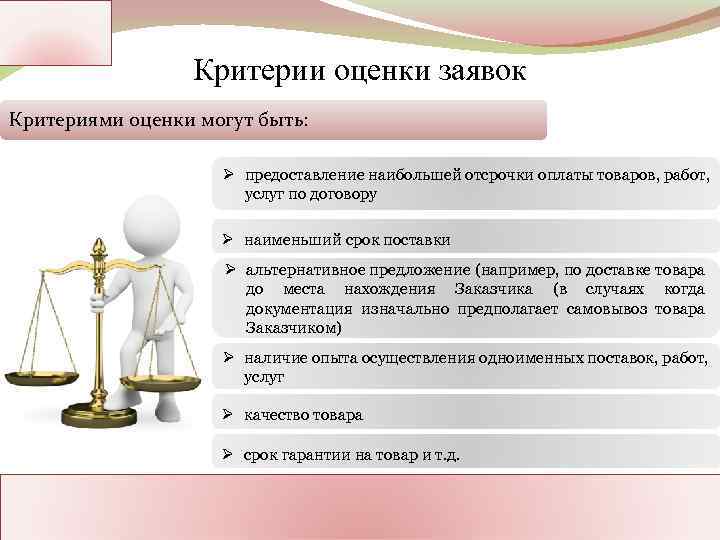 Критерии оценки заявок

Критериями оценки могут быть:

➢ предоставление наибольшей отсрочки оплаты товаров, работ, услуг по договору

➢ наименьший срок поставки

➢ альтернативное предложение (например, по доставке товара до места нахождения Заказчика (в случаях когда документация изначально предполагает самовывоз товара Заказчиком)

➢ наличие опыта осуществления одноименных поставок, работ, услуг

➢ качество товара

➢ срок гарантии на товар и т.д.